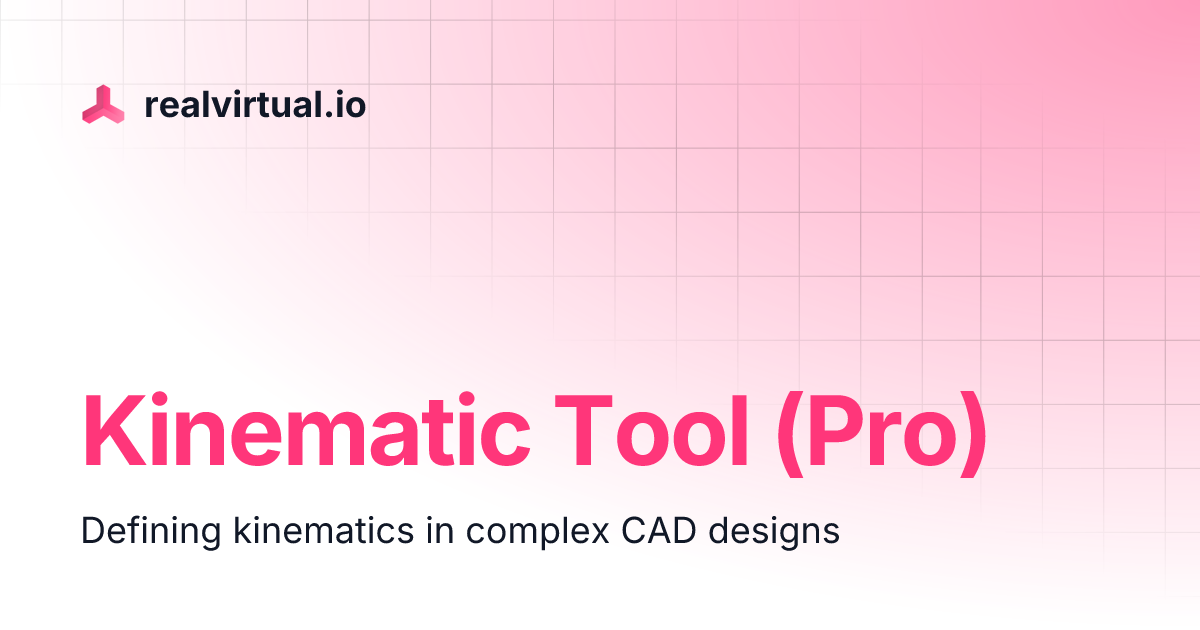 realvirtual.io

Kinematic Tool (Pro)

Defining kinematics in complex CAD designs